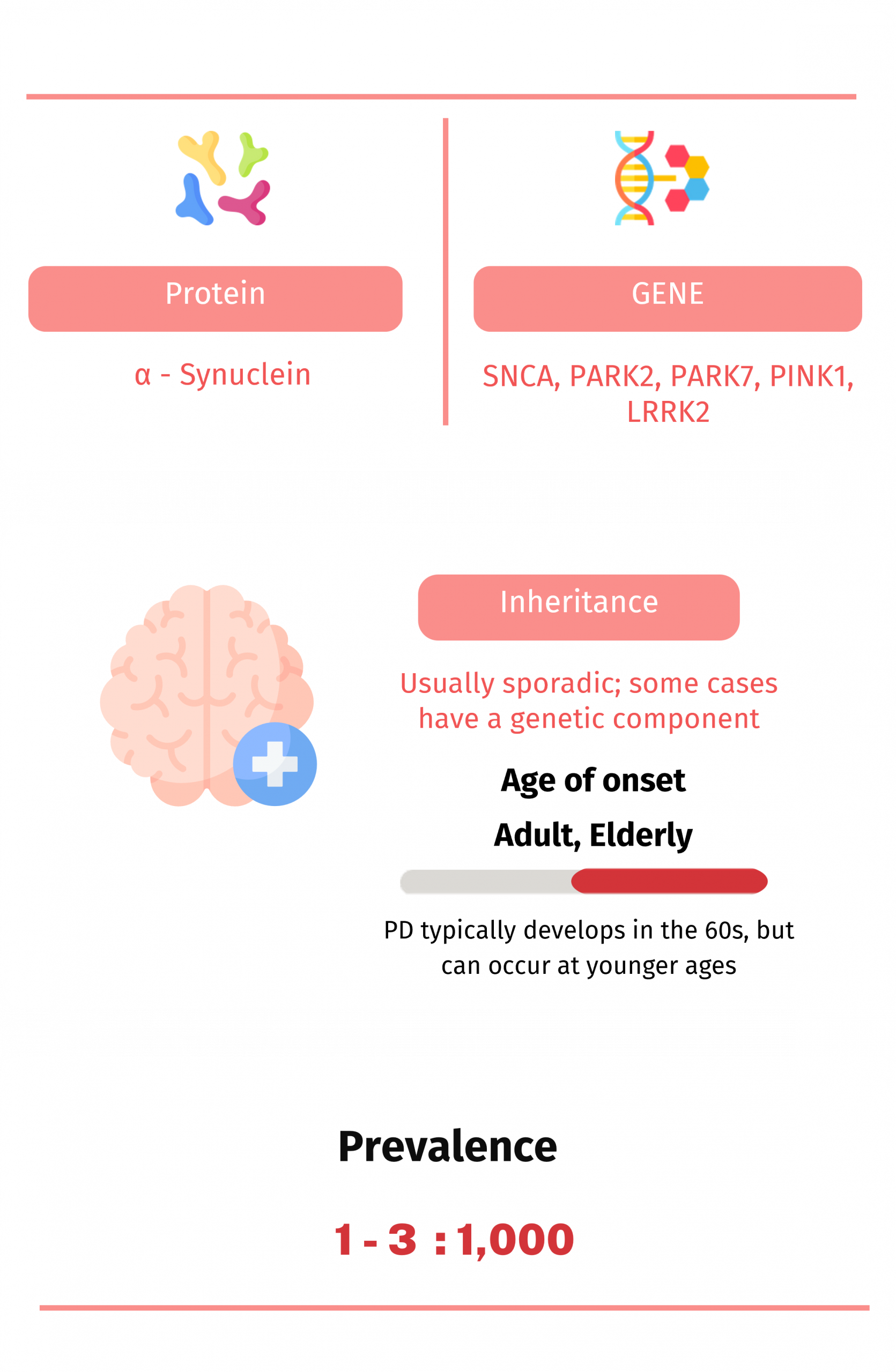 Protein

α - Synuclein

GENE

SNCA, PARK2, PARK7, PINK1, LRRK2

Inheritance

Usually sporadic; some cases have a genetic component

Age of onset

Adult, Elderly

PD typically develops in the 60s, but can occur at younger ages

Prevalence

1 - 3 : 1,000